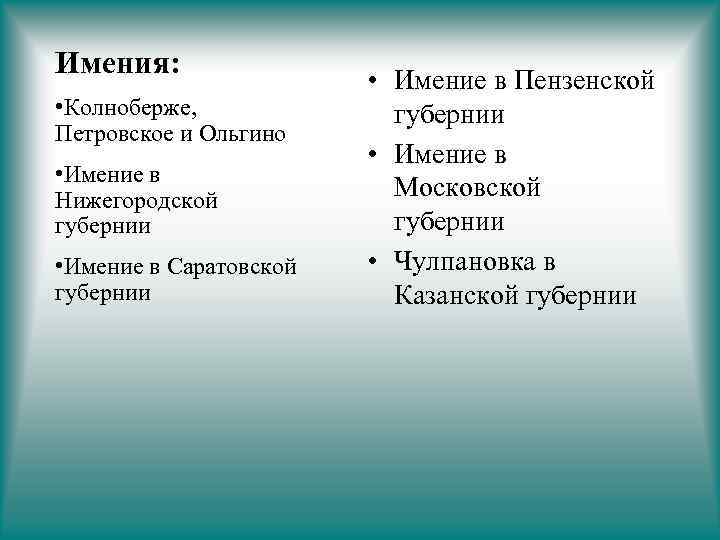 Имения:

•Колноберже, Петровское и Ольгино

•Имение в Нижегородской губернии

•Имение в Саратовской губернии

• Имение в Пензенской губернии
• Имение в Московской губернии
• Чулпановка в Казанской губернии